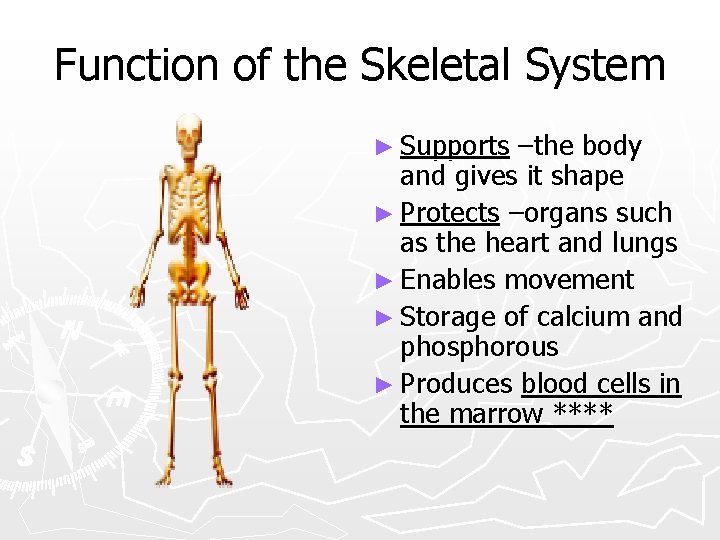 Function of the Skeletal System

► Supports –the body and gives it shape
► Protects –organs such as the heart and lungs
► Enables movement
► Storage of calcium and phosphorous
► Produces blood cells in the marrow ****